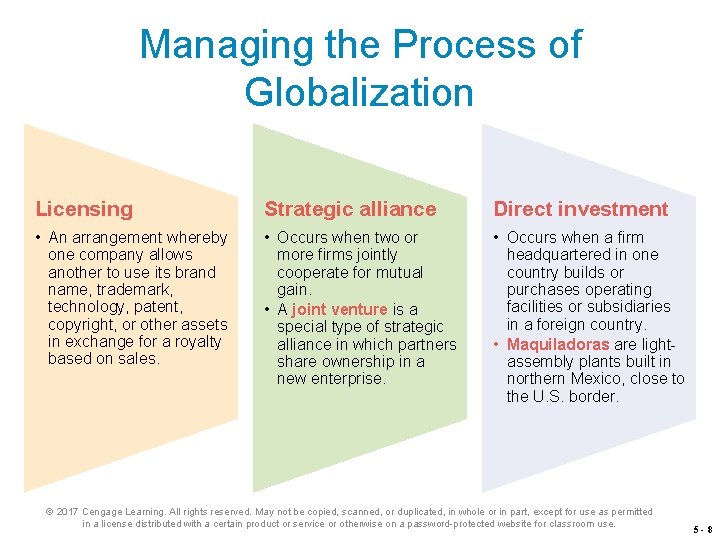 Managing the Process of Globalization

Licensing

• An arrangement whereby one company allows another to use its brand name, trademark, technology, patent, copyright, or other assets in exchange for a royalty based on sales.

Strategic alliance

• Occurs when two or more firms jointly cooperate for mutual gain.
• A joint venture is a special type of strategic alliance in which partners share ownership in a new enterprise.

Direct investment

• Occurs when a firm headquartered in one country builds or purchases operating facilities or subsidiaries in a foreign country.
• Maquiladoras are light-assembly plants built in northern Mexico, close to the U.S. border.

© 2017 Cengage Learning. All rights reserved. May not be copied, scanned, or duplicated, in whole or in part, except for use as permitted in a license distributed with a certain product or service or otherwise on a password-protected website for classroom use.

5 - 8